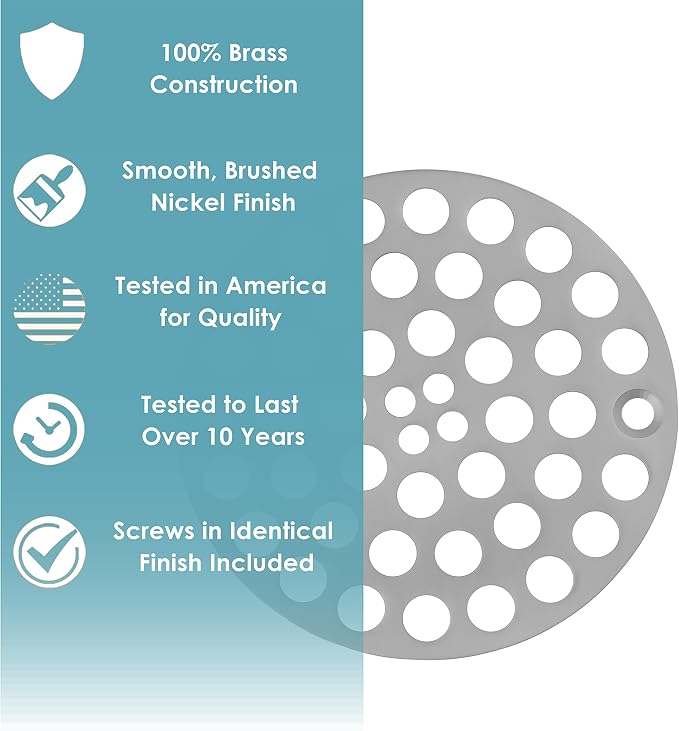 100% Brass Construction

Smooth, Brushed Nickel Finish

Tested in America for Quality

Tested to Last Over 10 Years

Screws in Identical Finish Included